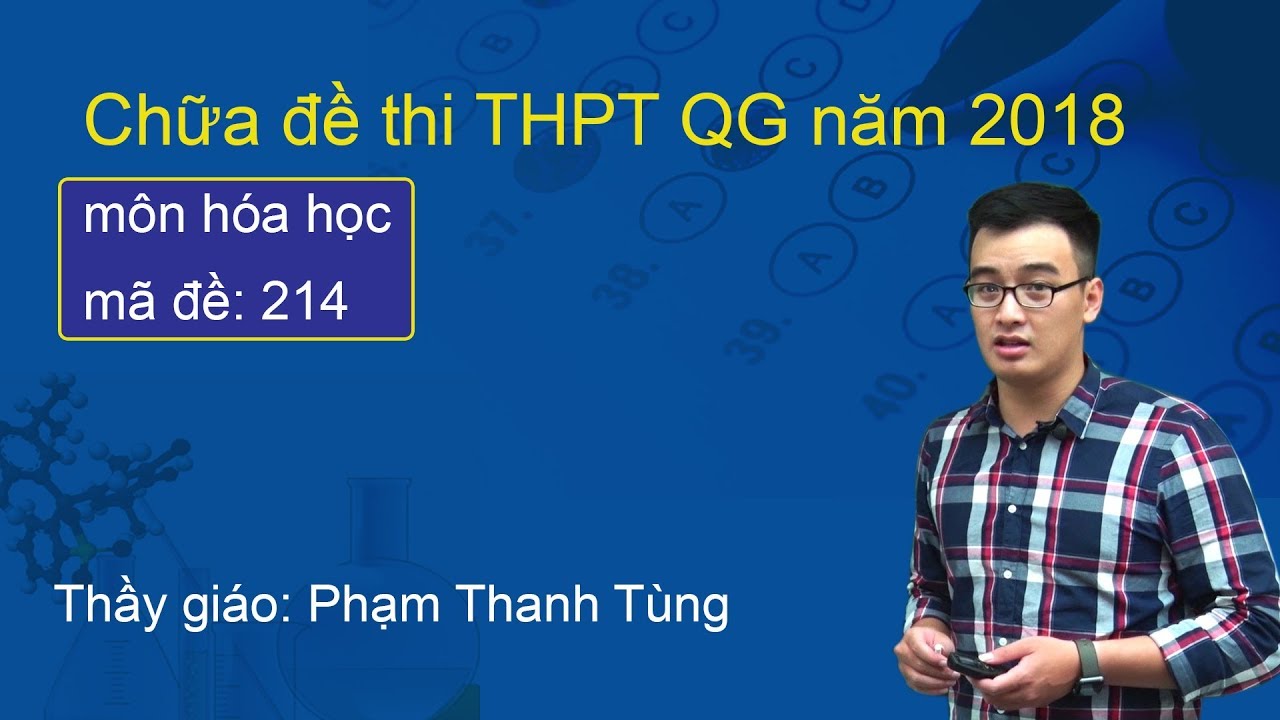 Chữa đề thi THPT QG năm 2018

môn hóa học

mã đề: 214

Thầy giáo: Phạm Thanh Tùng